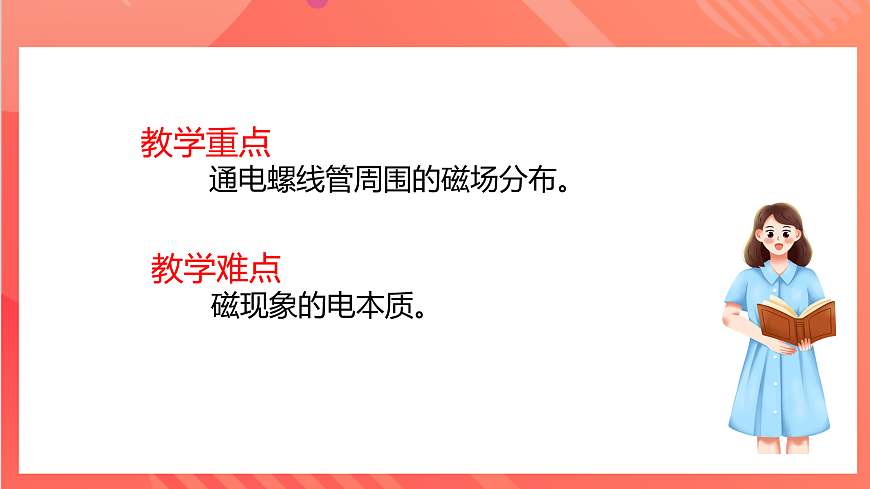 教学重点

通电螺线管周围的磁场分布。

教学难点

磁现象的电本质。